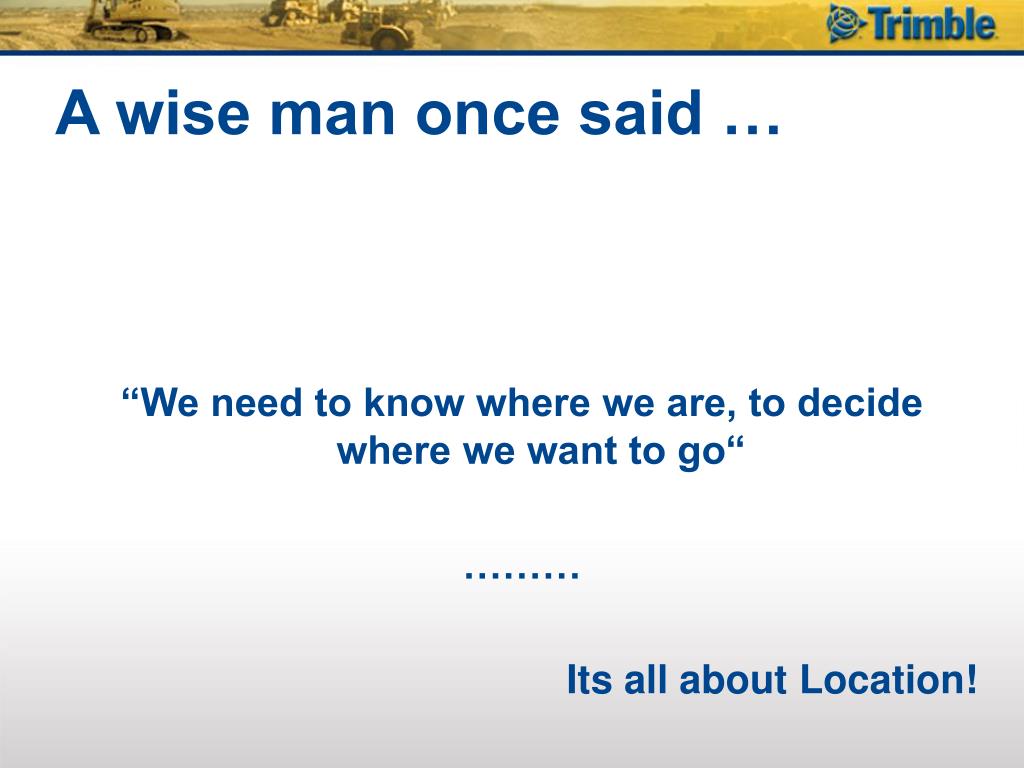 Trimble

A wise man once said …

“We need to know where we are, to decide where we want to go“

………

Its all about Location!